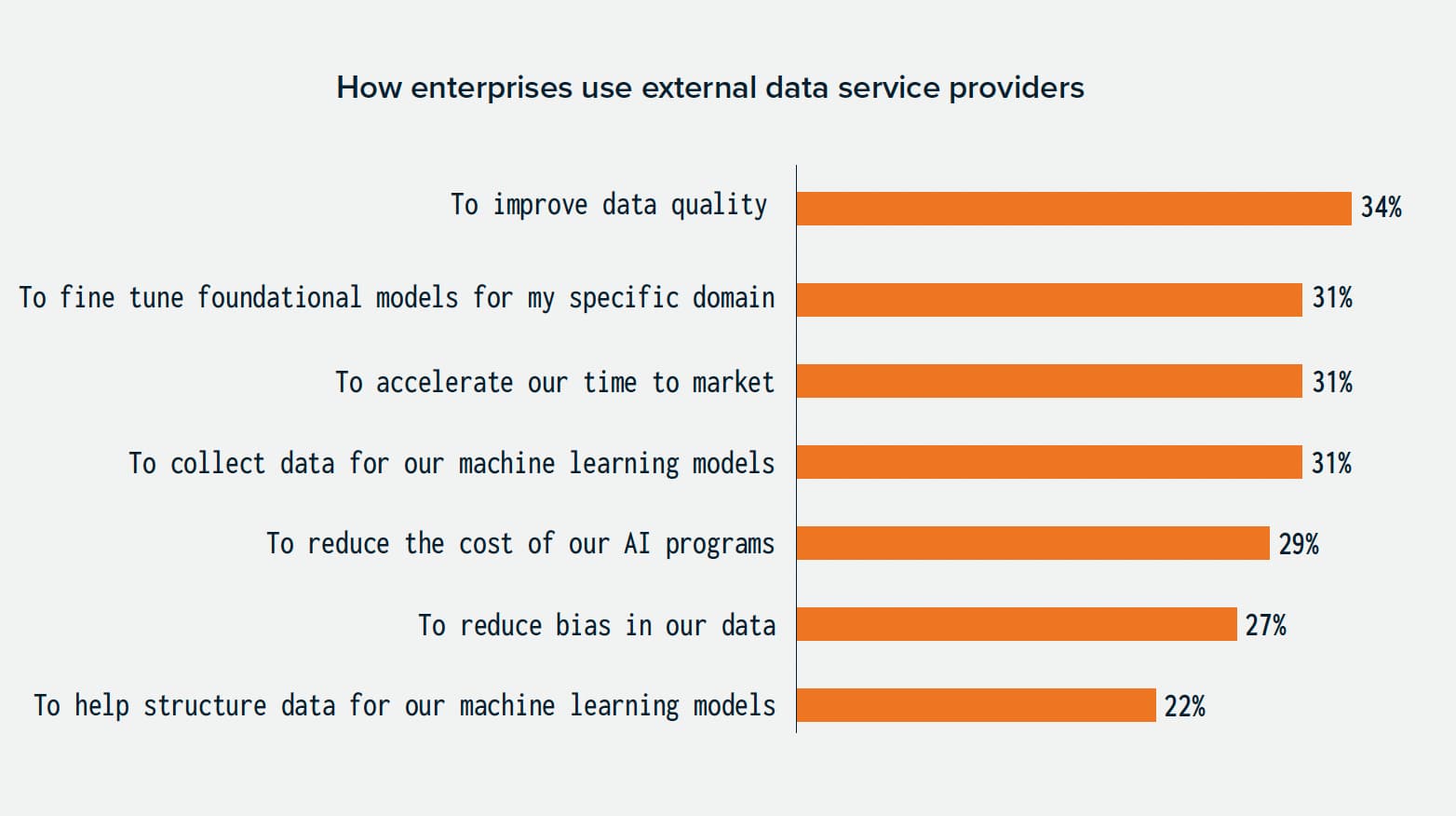 How enterprises use external data service providers

To improve data quality 34%

To fine tune foundational models for my specific domain 31%

To accelerate our time to market 31%

To collect data for our machine learning models 31%

To reduce the cost of our AI programs 29%

To reduce bias in our data 27%

To help structure data for our machine learning models 22%